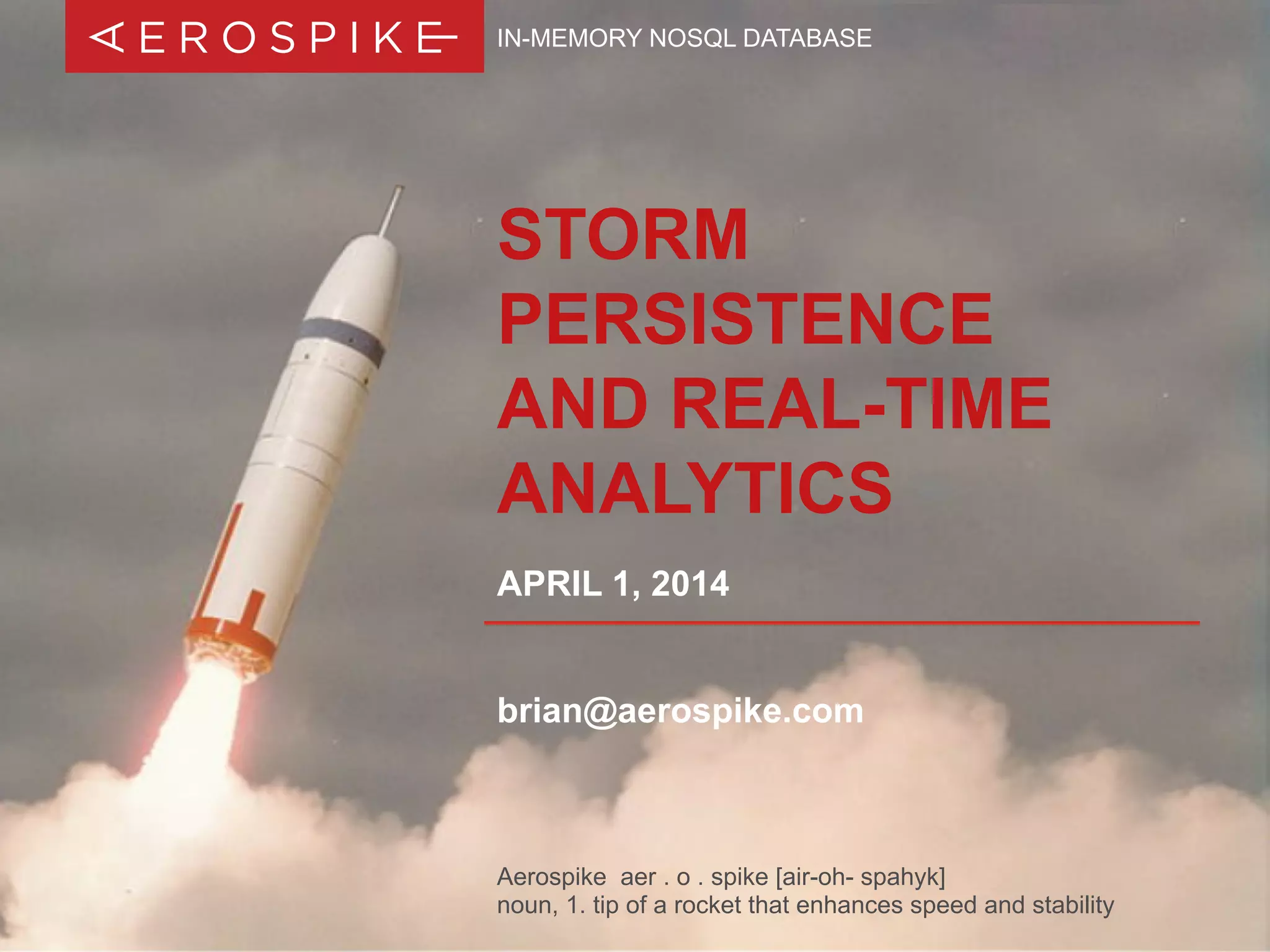 AEROSPIKE

IN-MEMORY NOSQL DATABASE

STORM PERSISTENCE AND REAL-TIME ANALYTICS

APRIL 1, 2014

brian@aerospike.com

Aerospike aer . o . spike [air-oh- spahyk]
noun, 1. tip of a rocket that enhances speed and stability